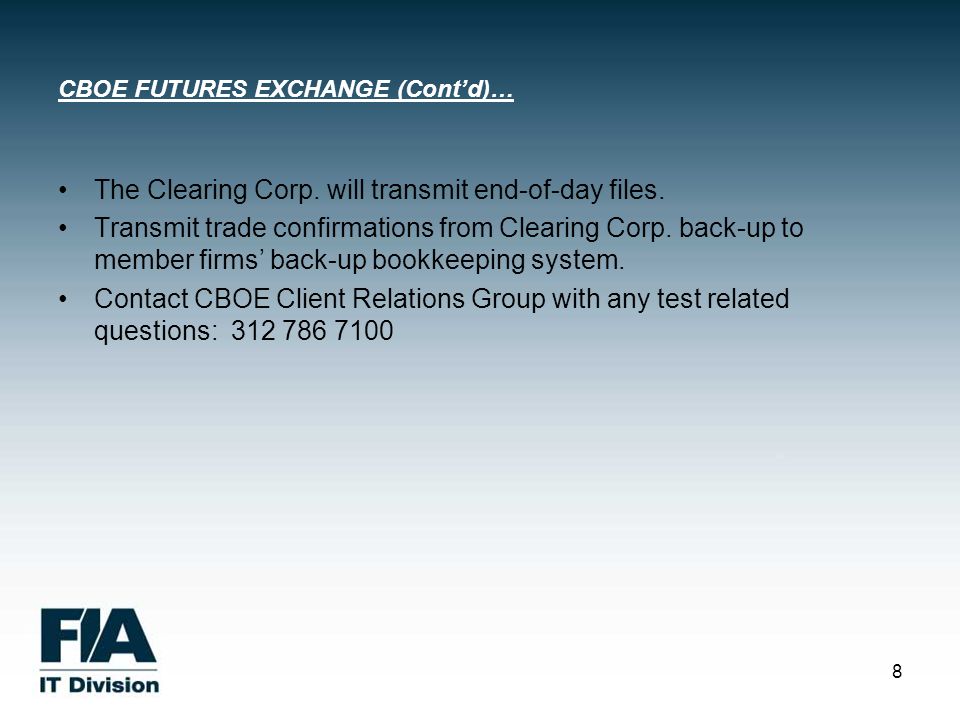 CBOE FUTURES EXCHANGE (Cont'd)…

• The Clearing Corp. will transmit end-of-day files.
• Transmit trade confirmations from Clearing Corp. back-up to member firms' back-up bookkeeping system.
• Contact CBOE Client Relations Group with any test related questions: 312 786 7100

FIA
IT Division

8